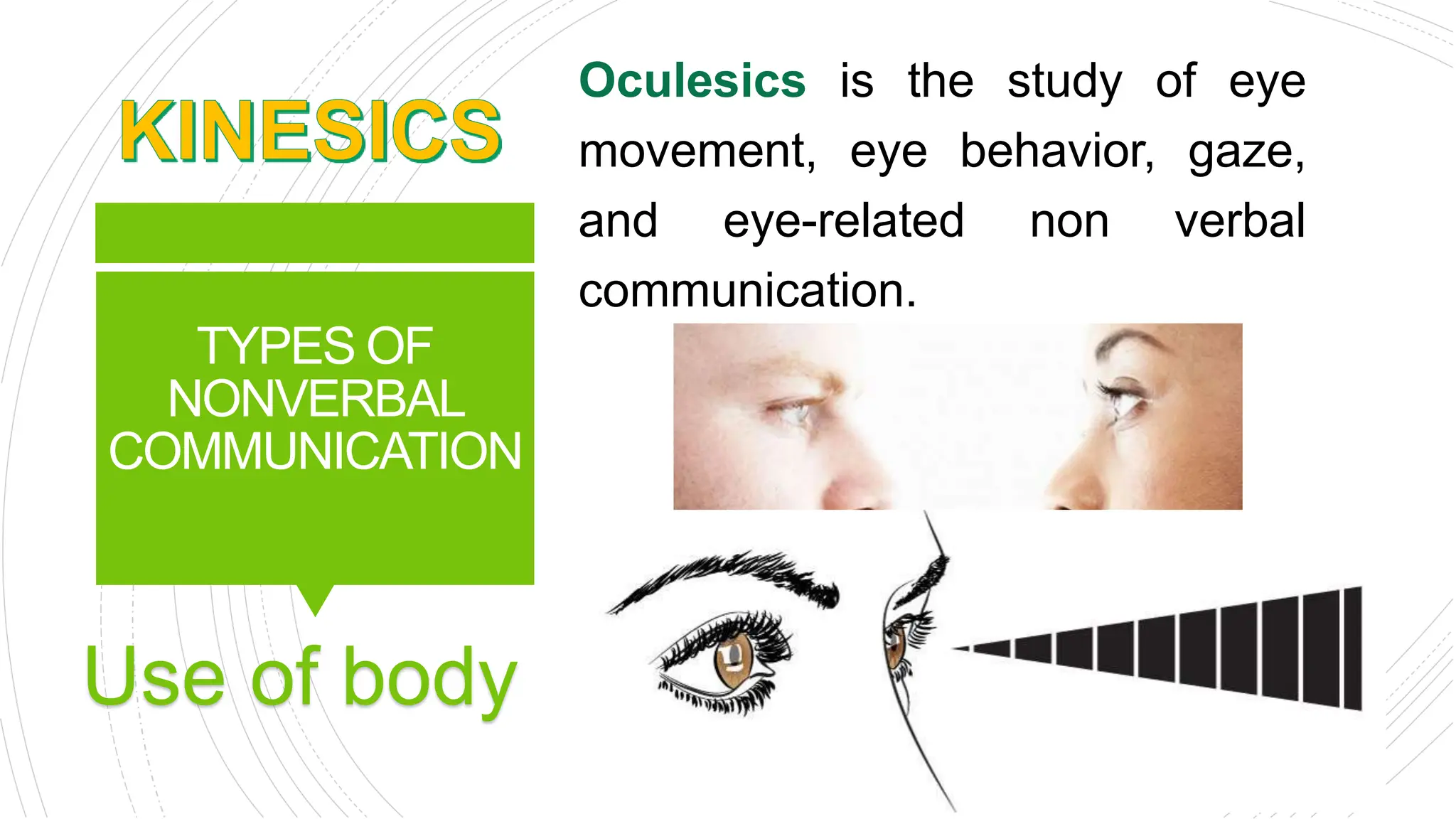 KINESICS

TYPES OF NONVERBAL COMMUNICATION

Use of body

Oculesics is the study of eye movement, eye behavior, gaze, and eye-related non verbal communication.